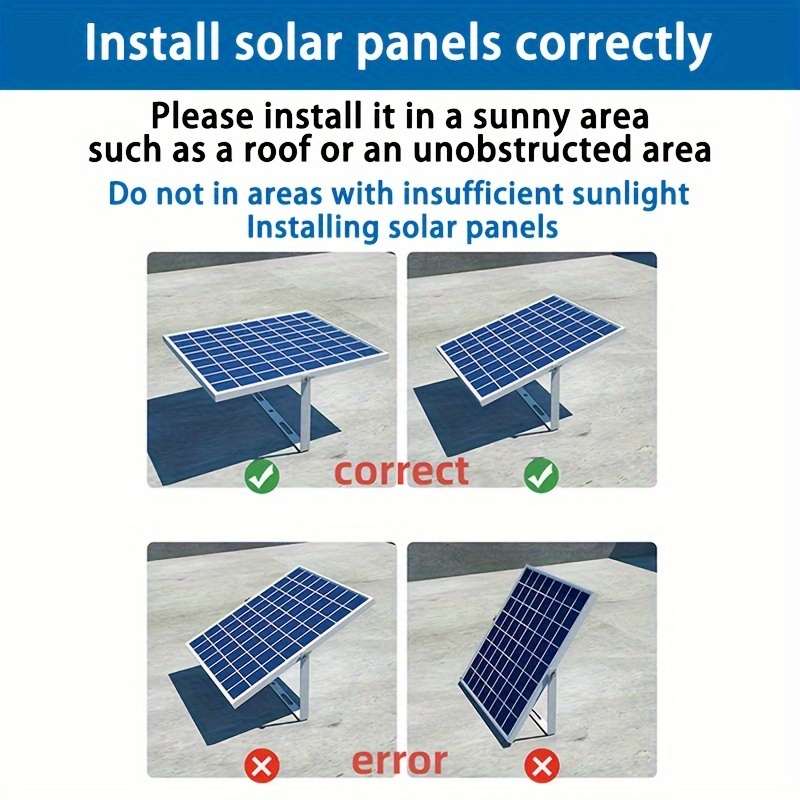 Install solar panels correctly

Please install it in a sunny area such as a roof or an unobstructed area

Do not in areas with insufficient sunlight Installing solar panels

correct

error